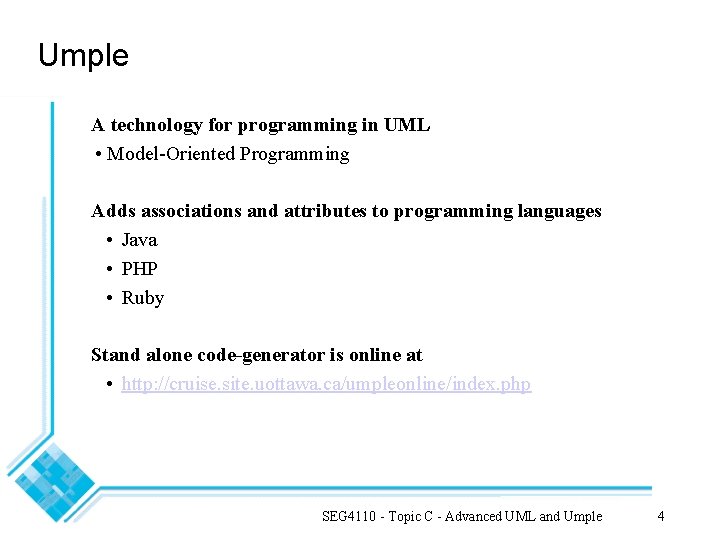 Umple

A technology for programming in UML

• Model-Oriented Programming

Adds associations and attributes to programming languages

• Java
• PHP
• Ruby

Stand alone code-generator is online at

• http://cruise.site.uottawa.ca/umpleonline/index.php

SEG4110 - Topic C - Advanced UML and Umple

4